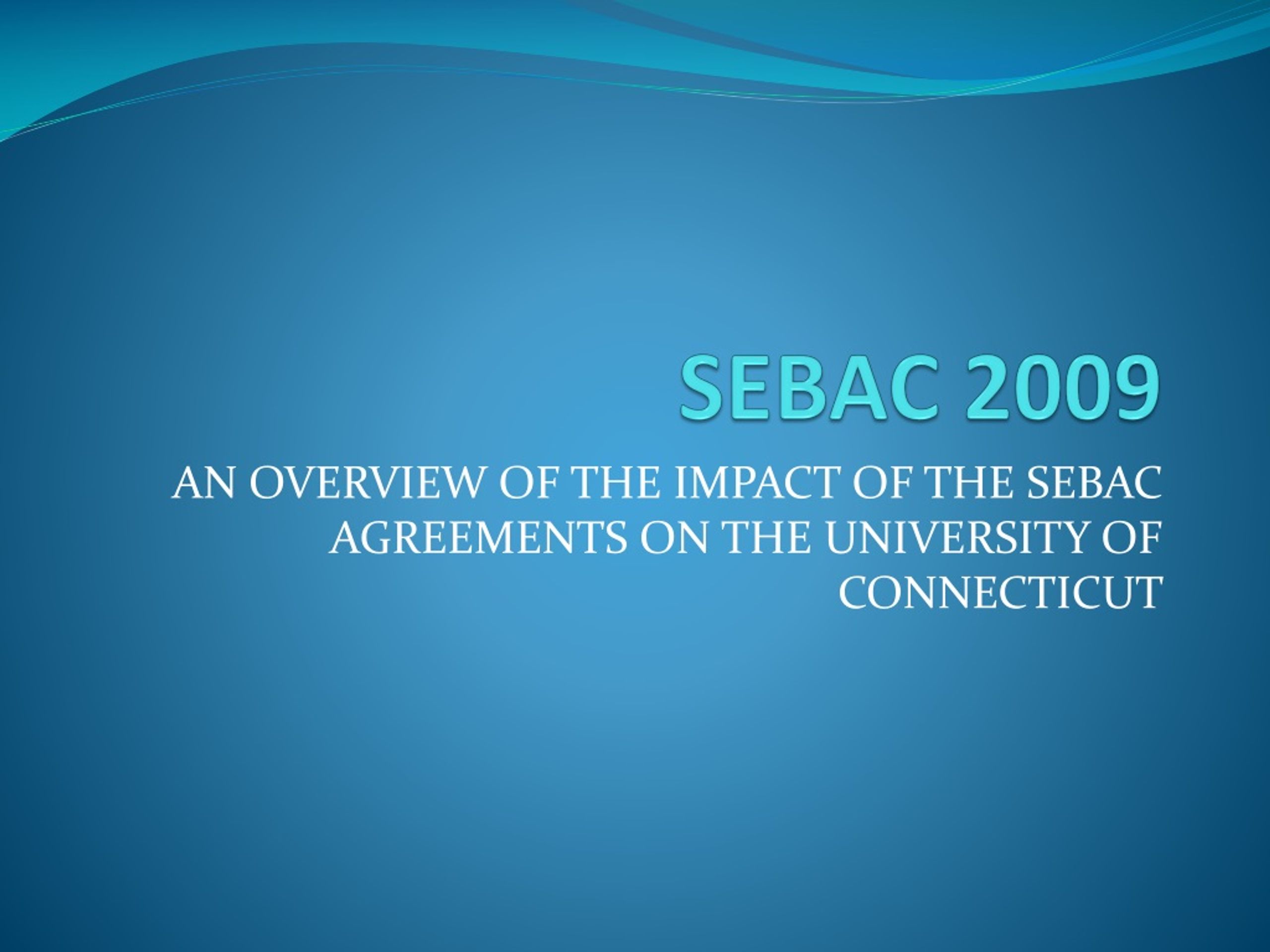 SEBAC 2009

AN OVERVIEW OF THE IMPACT OF THE SEBAC AGREEMENTS ON THE UNIVERSITY OF CONNECTICUT